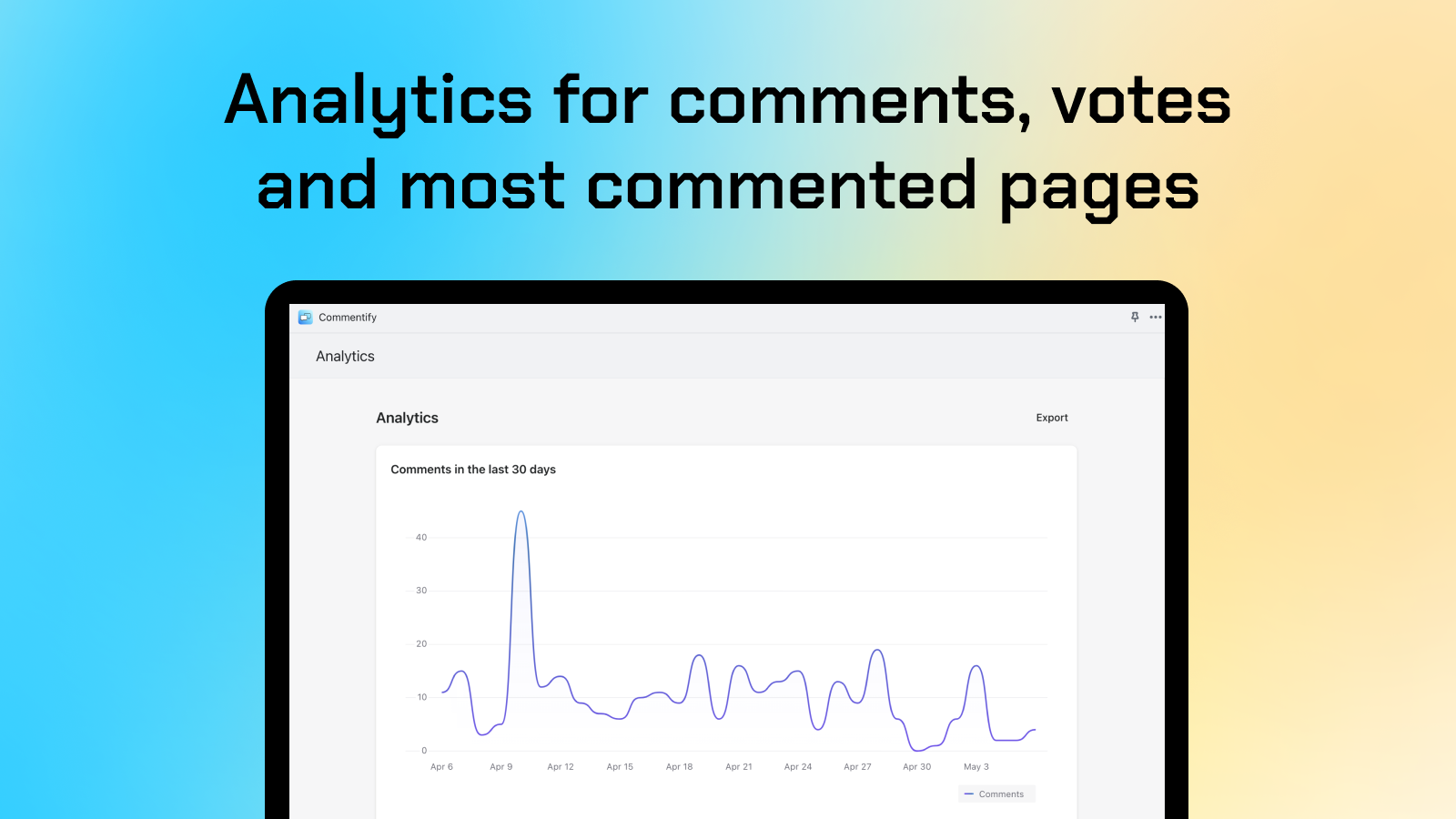 Analytics for comments, votes and most commented pages

Commentify

Analytics

Analytics

Export

Comments in the last 30 days

40
30
20
10
0

Apr 6 Apr 9 Apr 12 Apr 15 Apr 18 Apr 21 Apr 24 Apr 27 Apr 30 May 3

Comments